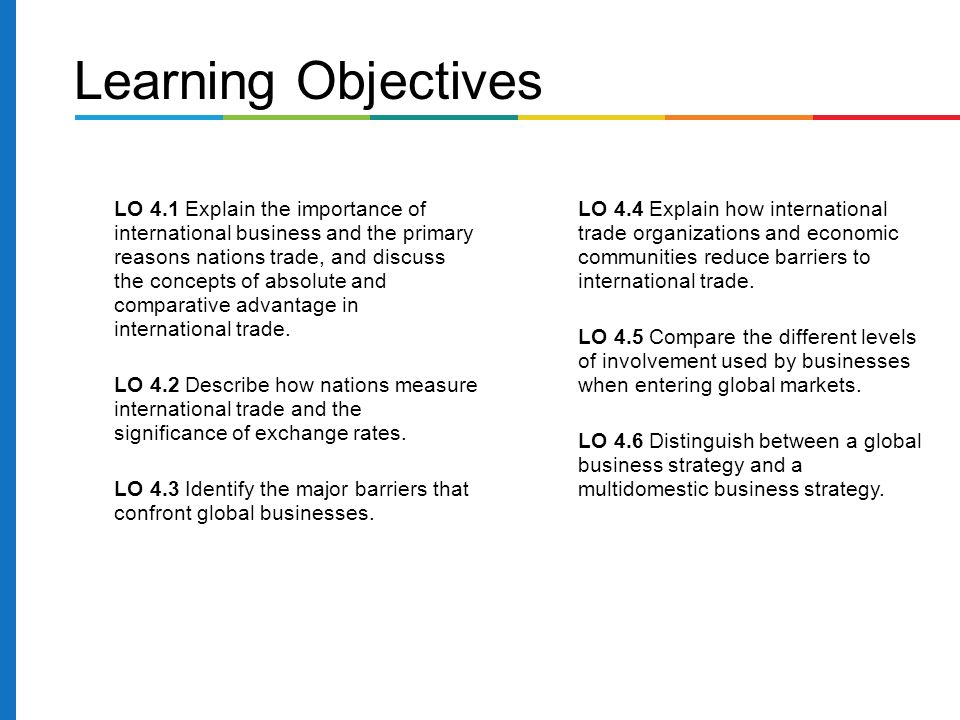 Learning Objectives

LO 4.1 Explain the importance of international business and the primary reasons nations trade, and discuss the concepts of absolute and comparative advantage in international trade.

LO 4.2 Describe how nations measure international trade and the significance of exchange rates.

LO 4.3 Identify the major barriers that confront global businesses.

LO 4.4 Explain how international trade organizations and economic communities reduce barriers to international trade.

LO 4.5 Compare the different levels of involvement used by businesses when entering global markets.

LO 4.6 Distinguish between a global business strategy and a multidomestic business strategy.